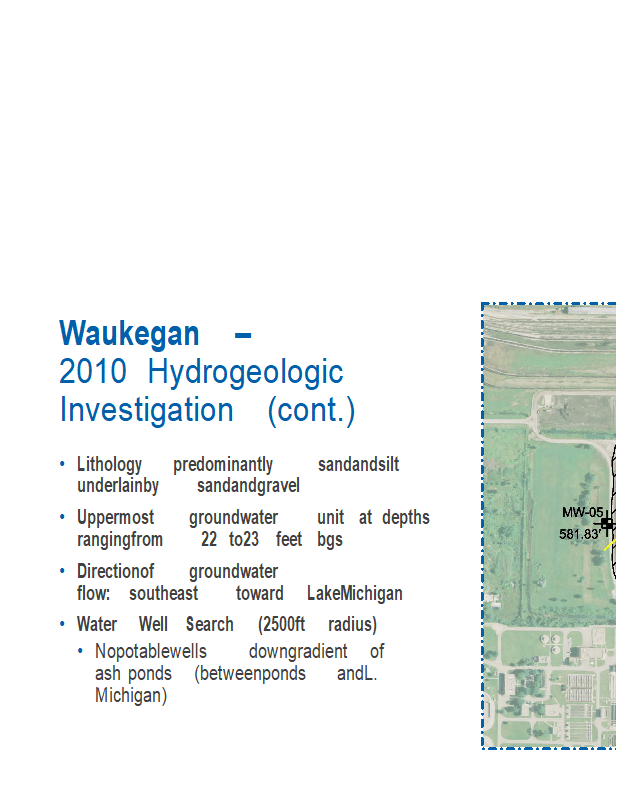 Waukegan –
2010 Hydrogeologic Investigation (cont.)

• Lithology predominantly sandandsilt underlainby sandandgravel

• Uppermost groundwater unit at depths rangingfrom 22 to23 feet bgs

• Directionof groundwater flow: southeast toward LakeMichigan

• Water Well Search (2500ft radius)
  • Nopotablewells downgradient of ash ponds (betweenponds andL. Michigan)

MW-05
581.83'